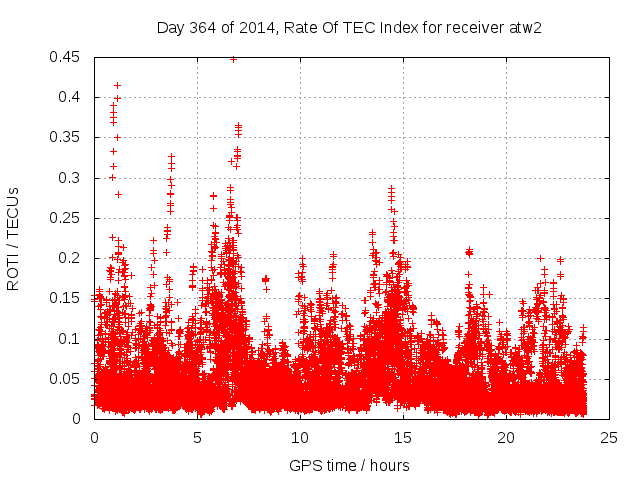 Day 364 of 2014, Rate Of TEC Index for receiver atw2

ROTI / TECUs

0.45
0.4
0.35
0.3
0.25
0.2
0.15
0.1
0.05
0

0
5
10
15
20
25

GPS time / hours